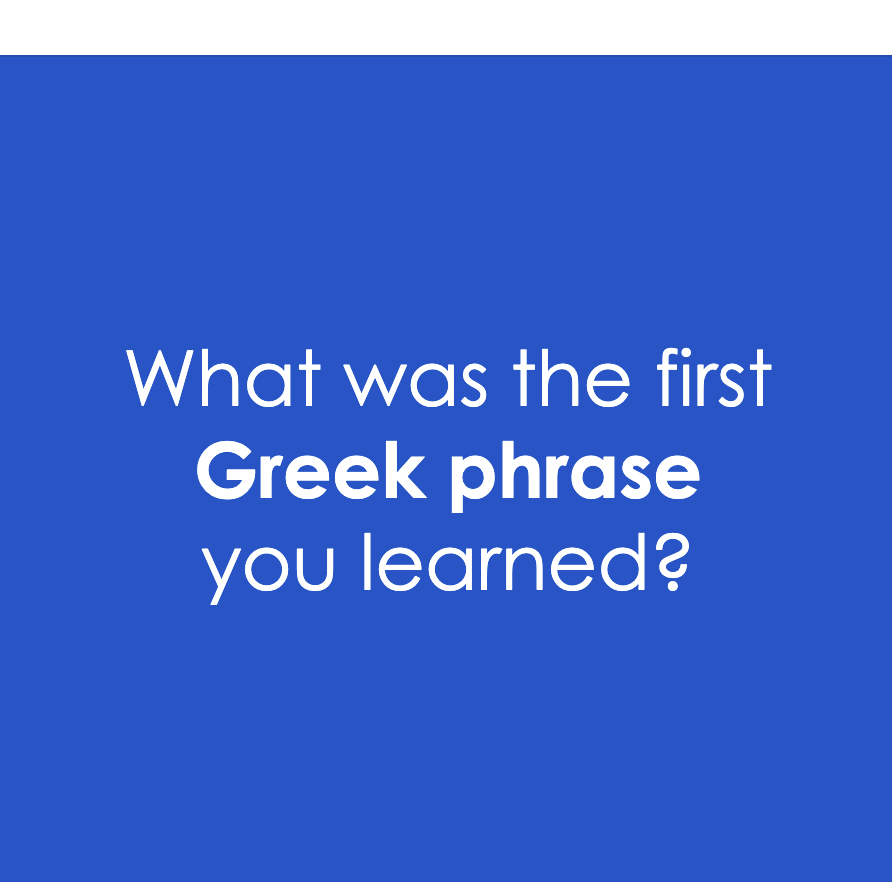 What was the first Greek phrase you learned?